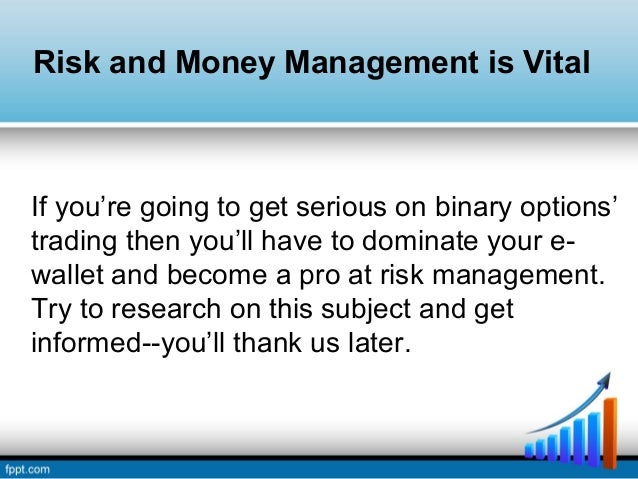 Risk and Money Management is Vital

If you’re going to get serious on binary options’ trading then you’ll have to dominate your e-wallet and become a pro at risk management. Try to research on this subject and get informed--you’ll thank us later.

fppt.com